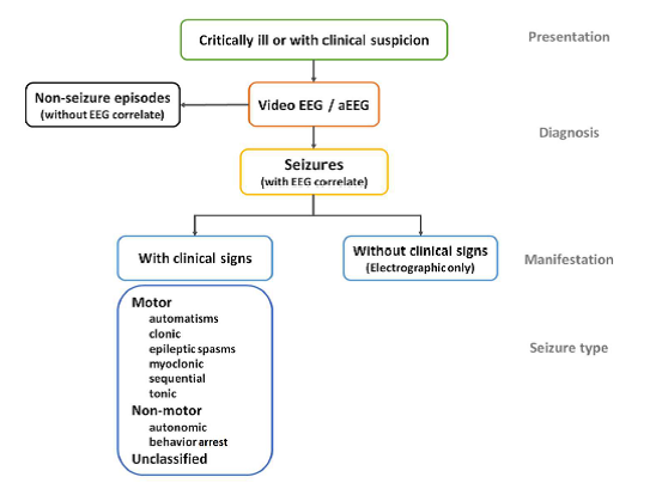 Critically ill or with clinical suspicion

Presentation

Non-seizure episodes
(without EEG correlate)

Video EEG / aEEG

Diagnosis

Seizures
(with EEG correlate)

With clinical signs

Without clinical signs
(Electrographic only)

Manifestation

Motor
automatisms
clonic
epileptic spasms
myoclonic
sequential
tonic
Non-motor
autonomic
behavior arrest
Unclassified

Seizure type